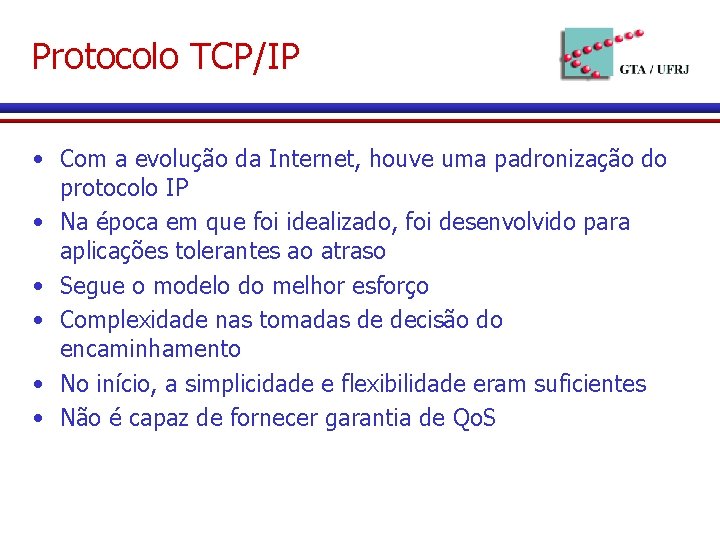 Protocolo TCP/IP

GTA / UFRJ

• Com a evolução da Internet, houve uma padronização do protocolo IP
• Na época em que foi idealizado, foi desenvolvido para aplicações tolerantes ao atraso
• Segue o modelo do melhor esforço
• Complexidade nas tomadas de decisão do encaminhamento
• No início, a simplicidade e flexibilidade eram suficientes
• Não é capaz de fornecer garantia de QoS